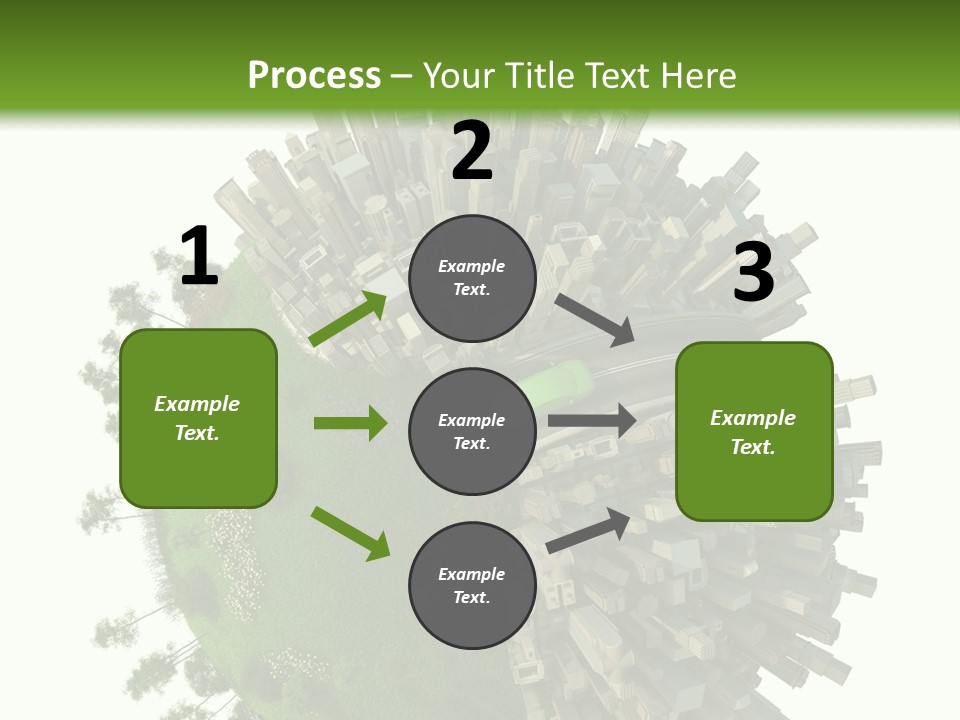 Process – Your Title Text Here

1

Example Text.

2

Example Text.

Example Text.

Example Text.

3

Example Text.